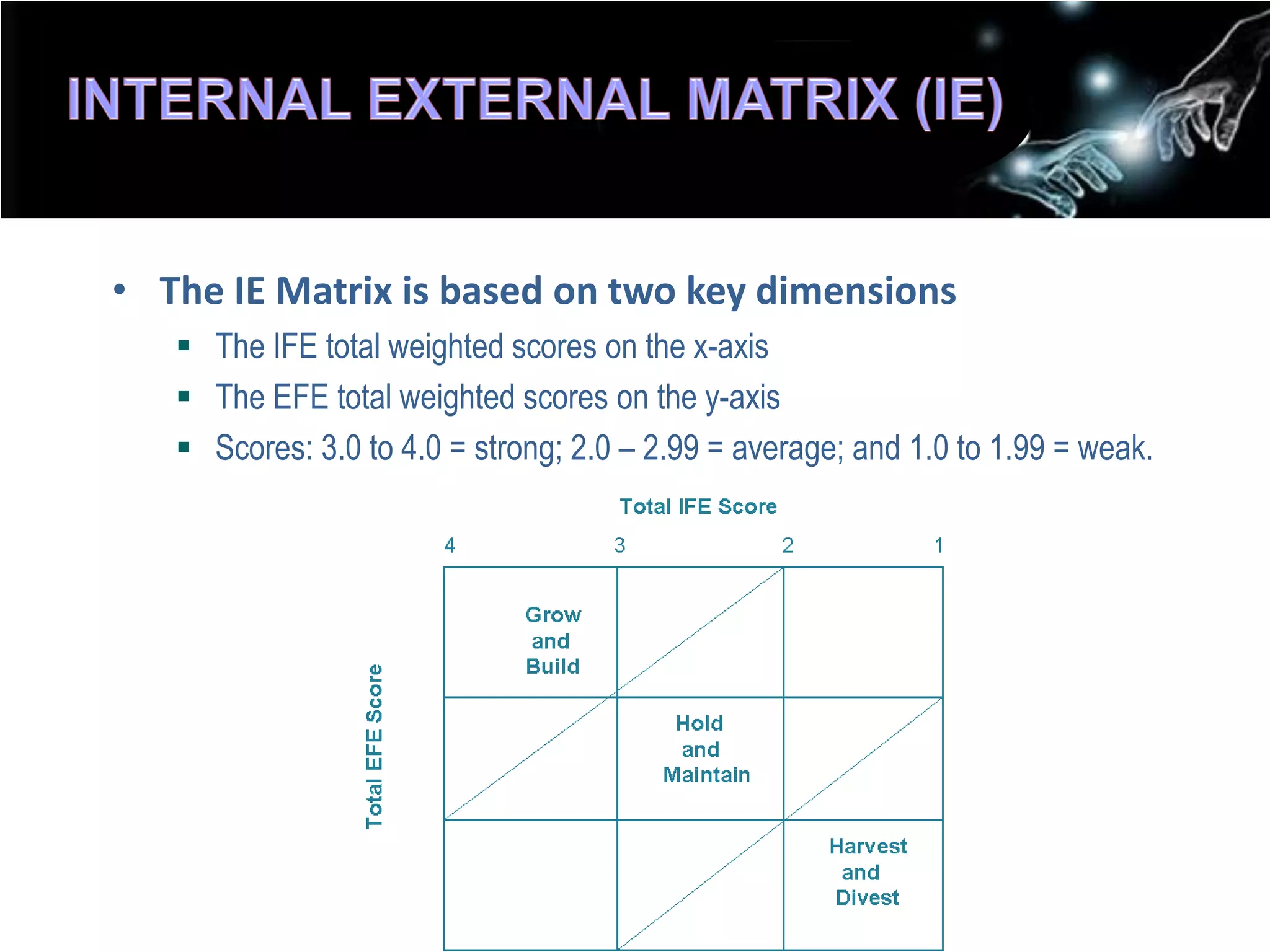 INTERNAL EXTERNAL MATRIX (IE)

• The IE Matrix is based on two key dimensions
▪ The IFE total weighted scores on the x-axis
▪ The EFE total weighted scores on the y-axis
▪ Scores: 3.0 to 4.0 = strong; 2.0 – 2.99 = average; and 1.0 to 1.99 = weak.

Total IFE Score

4 3 2 1

Total EFE Score

Grow and Build

Hold and Maintain

Harvest and Divest